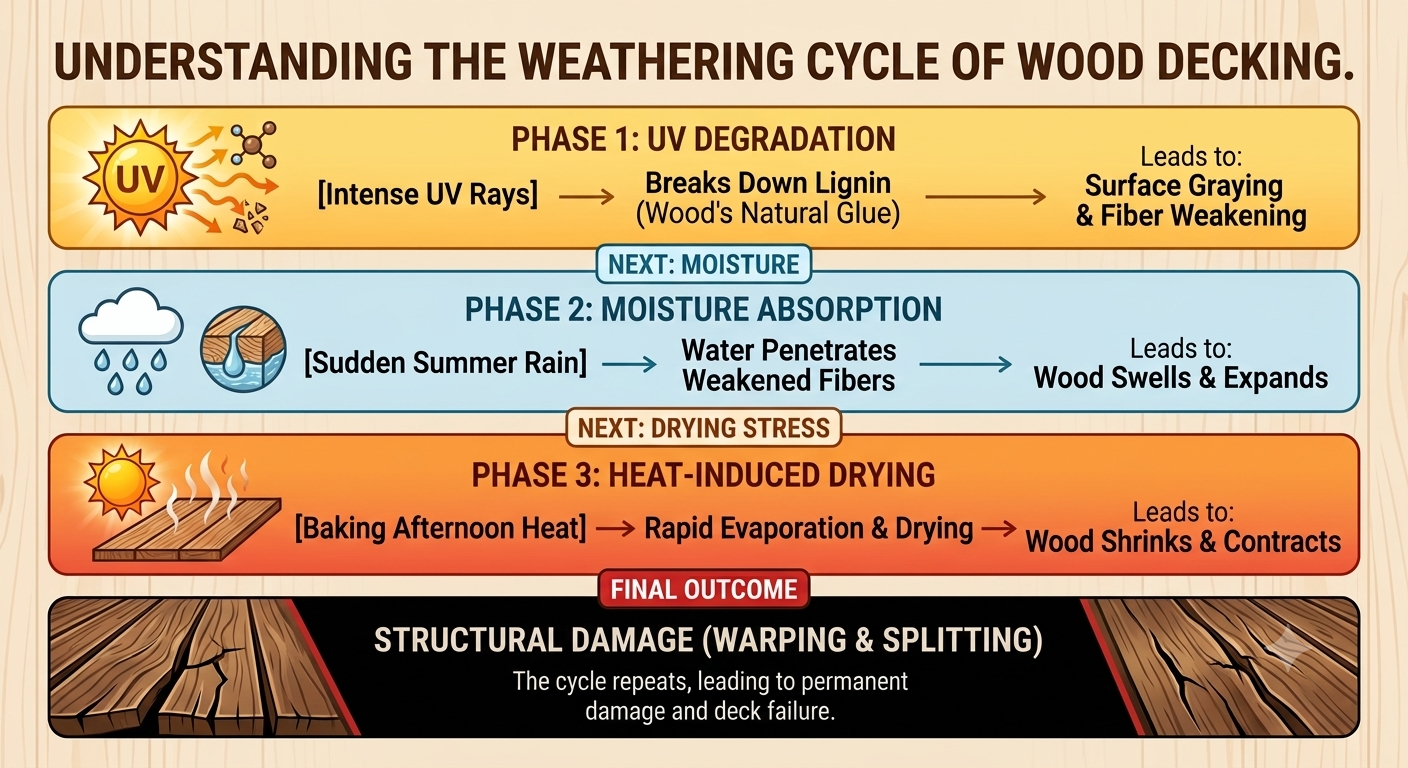 UNDERSTANDING THE WEATHERING CYCLE OF WOOD DECKING.

UV

PHASE 1: UV DEGRADATION

[Intense UV Rays] → Breaks Down Lignin (Wood's Natural Glue) → Leads to: Surface Graying & Fiber Weakening

NEXT: MOISTURE

PHASE 2: MOISTURE ABSORPTION

[Sudden Summer Rain] → Water Penetrates Weakened Fibers → Leads to: Wood Swells & Expands

NEXT: DRYING STRESS

PHASE 3: HEAT-INDUCED DRYING

[Baking Afternoon Heat] → Rapid Evaporation & Drying → Leads to: Wood Shrinks & Contracts

FINAL OUTCOME

STRUCTURAL DAMAGE (WARPING & SPLITTING)

The cycle repeats, leading to permanent damage and deck failure.